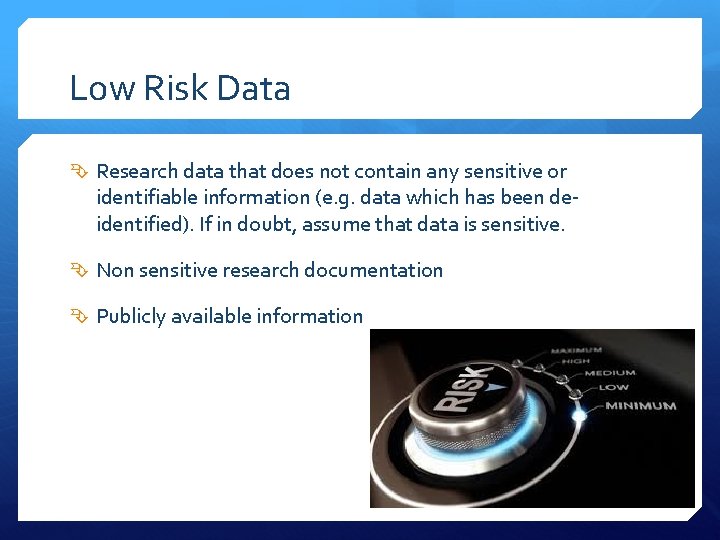 Low Risk Data

Research data that does not contain any sensitive or identifiable information (e.g. data which has been de-identified). If in doubt, assume that data is sensitive.

Non sensitive research documentation

Publicly available information

RISK

MAXIMUM
HIGH
MEDIUM
LOW
MINIMUM